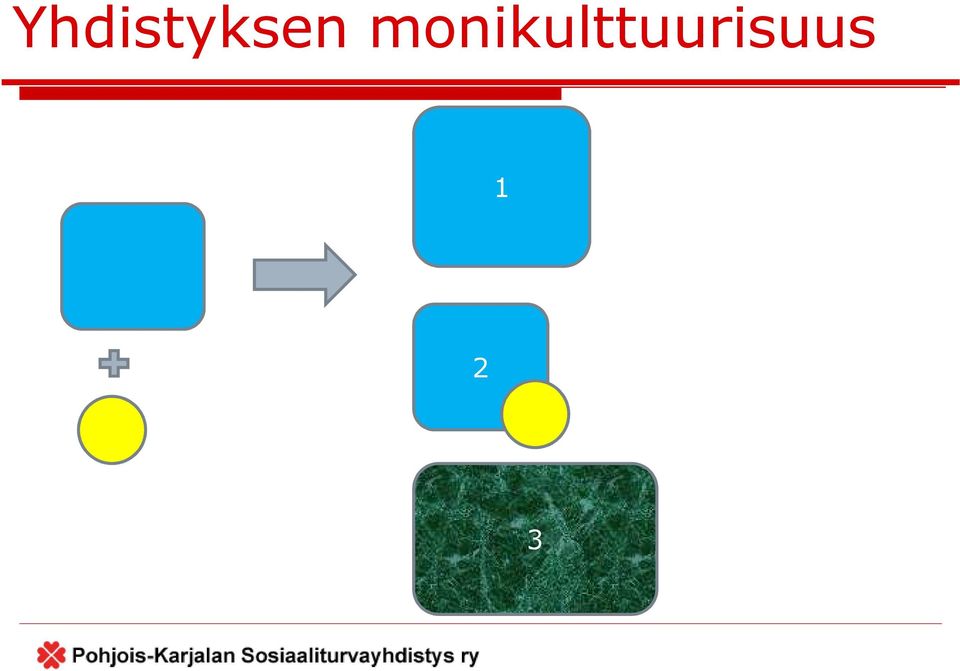 Yhdistyksen monikulttuurisuus

1

2

3

Pohjois-Karjalan Sosiaaliturvayhdistys ry